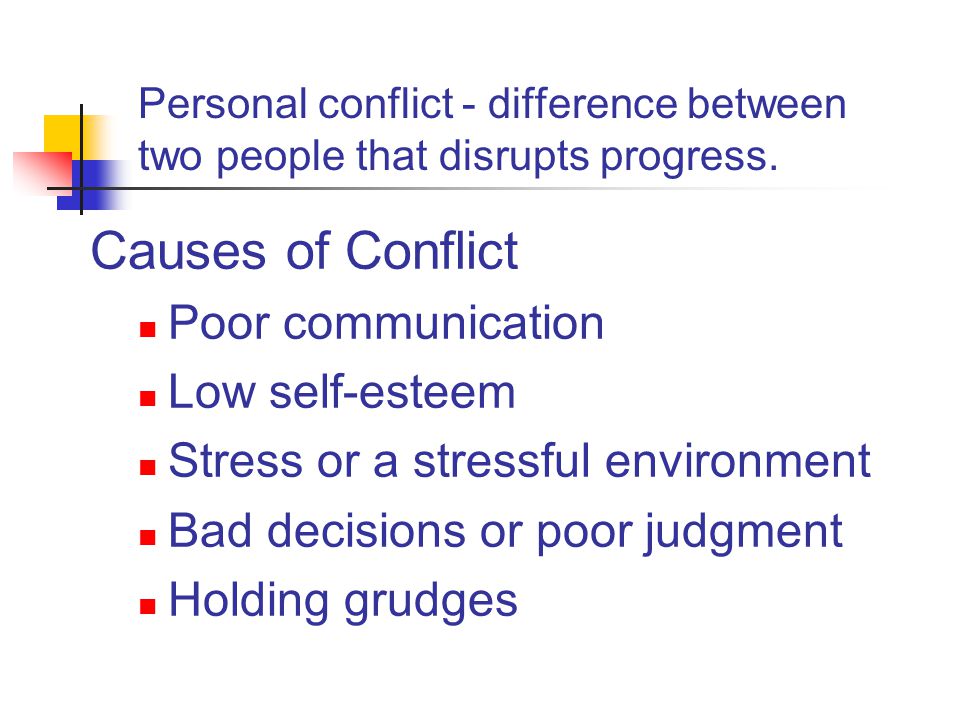 Personal conflict - difference between two people that disrupts progress.

Causes of Conflict

- Poor communication
- Low self-esteem
- Stress or a stressful environment
- Bad decisions or poor judgment
- Holding grudges